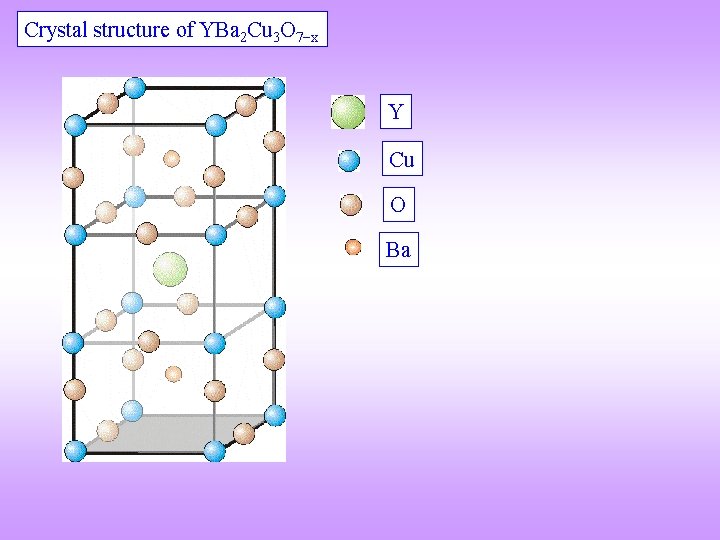 Crystal structure of $YBa_2Cu_3O_{7-x}$

Y

Cu

O

Ba